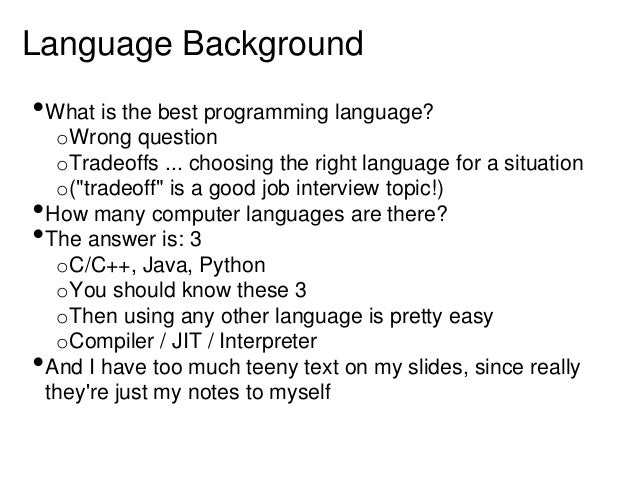 Language Background

• What is the best programming language?
  o Wrong question
  o Tradeoffs ... choosing the right language for a situation
  o ("tradeoff" is a good job interview topic!)
• How many computer languages are there?
• The answer is: 3
  o C/C++, Java, Python
  o You should know these 3
  o Then using any other language is pretty easy
  o Compiler / JIT / Interpreter
• And I have too much teeny text on my slides, since really they're just my notes to myself